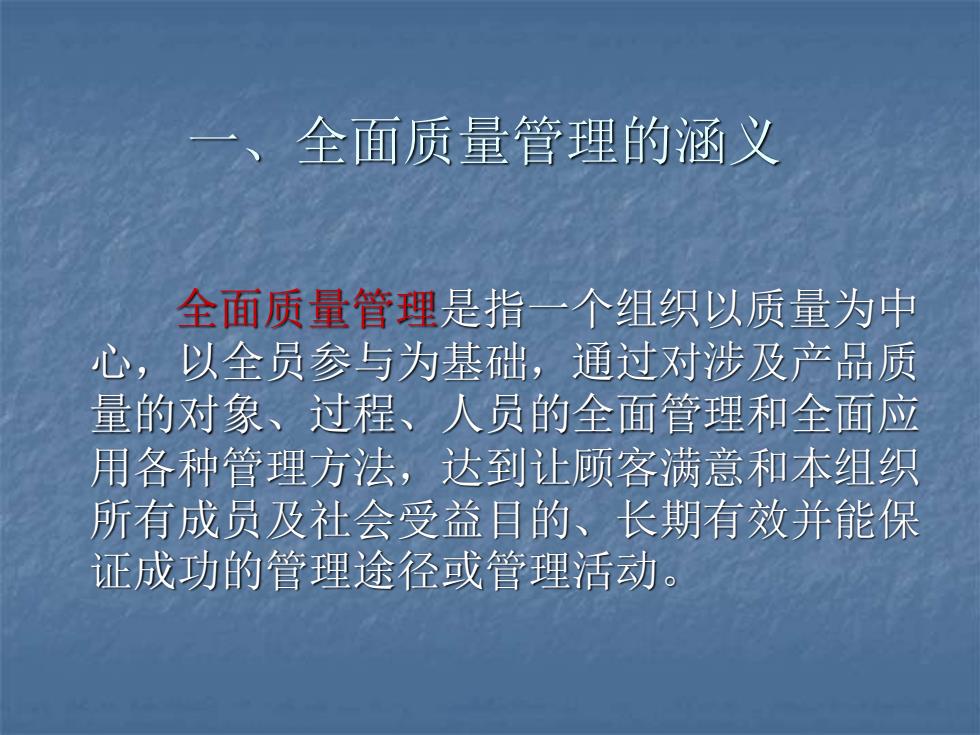 一、全面质量管理的涵义

全面质量管理是指一个组织以质量为中心，以全员参与为基础，通过对涉及产品质量的对象、过程、人员的全面管理和全面应用各种管理方法，达到让顾客满意和本组织所有成员及社会受益目的、长期有效并能保证成功的管理途径或管理活动。